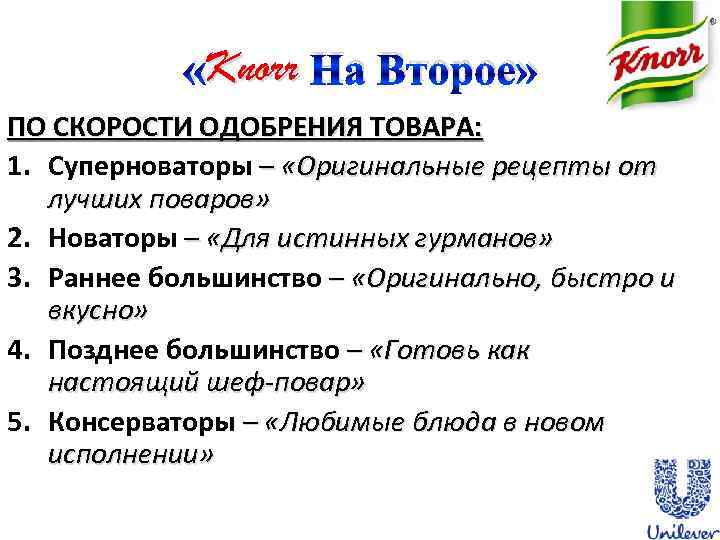 «Knorr На Второе»

Knorr®

ПО СКОРОСТИ ОДОБРЕНИЯ ТОВАРА:

1. Суперноваторы – «Оригинальные рецепты от лучших поваров»
2. Новаторы – «Для истинных гурманов»
3. Раннее большинство – «Оригинально, быстро и вкусно»
4. Позднее большинство – «Готовь как настоящий шеф-повар»
5. Консерваторы – «Любимые блюда в новом исполнении»

Unilever